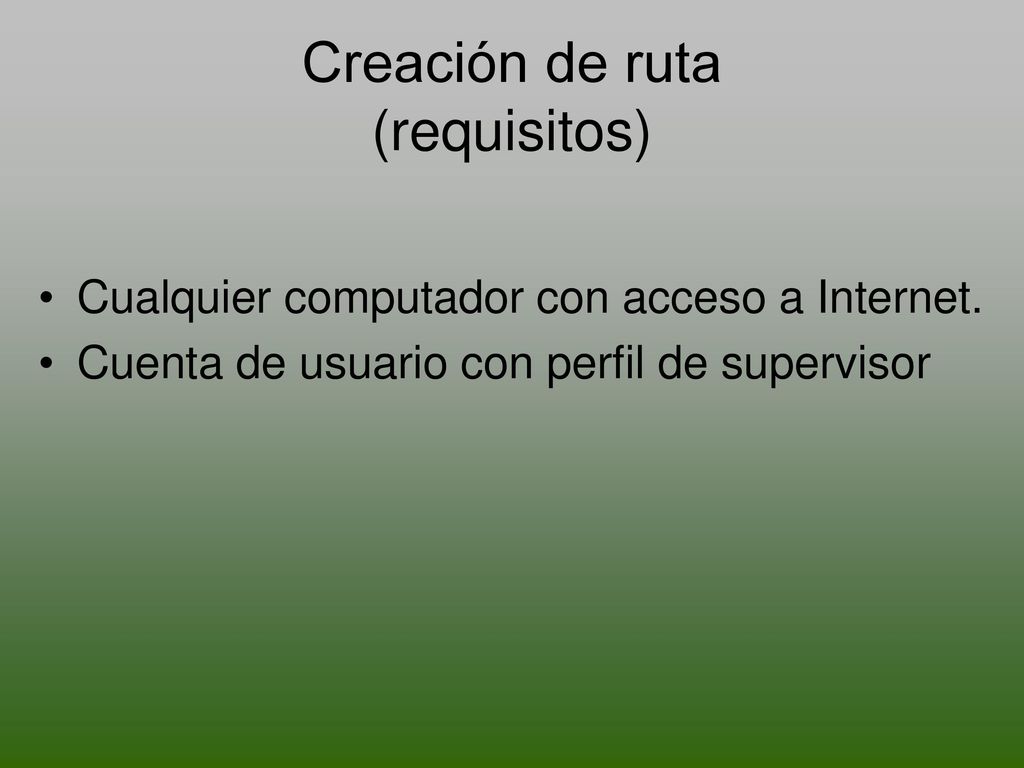 Creación de ruta
(requisitos)

• Cualquier computador con acceso a Internet.
• Cuenta de usuario con perfil de supervisor